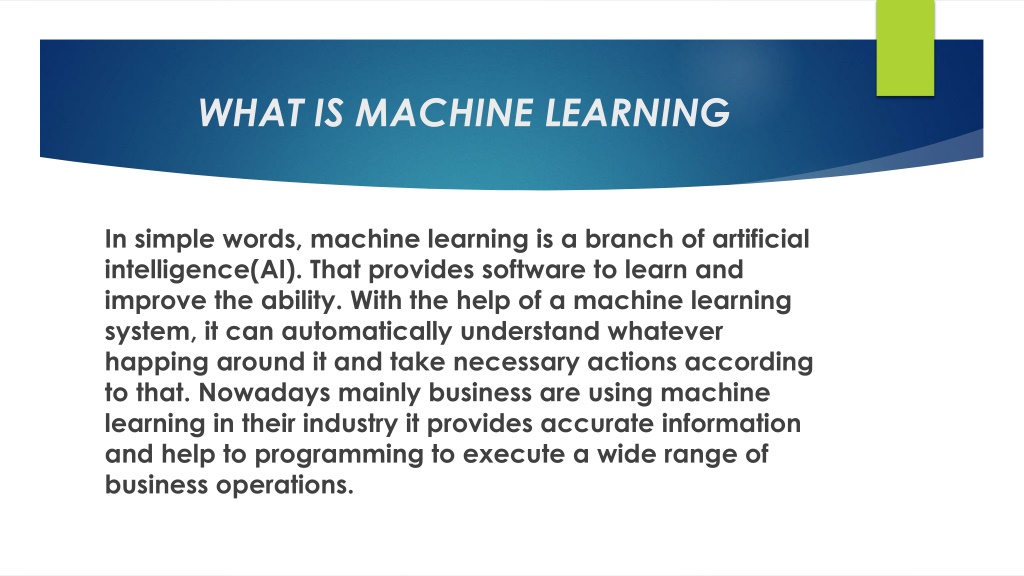 WHAT IS MACHINE LEARNING

In simple words, machine learning is a branch of artificial intelligence(AI). That provides software to learn and improve the ability. With the help of a machine learning system, it can automatically understand whatever happing around it and take necessary actions according to that. Nowadays mainly business are using machine learning in their industry it provides accurate information and help to programming to execute a wide range of business operations.